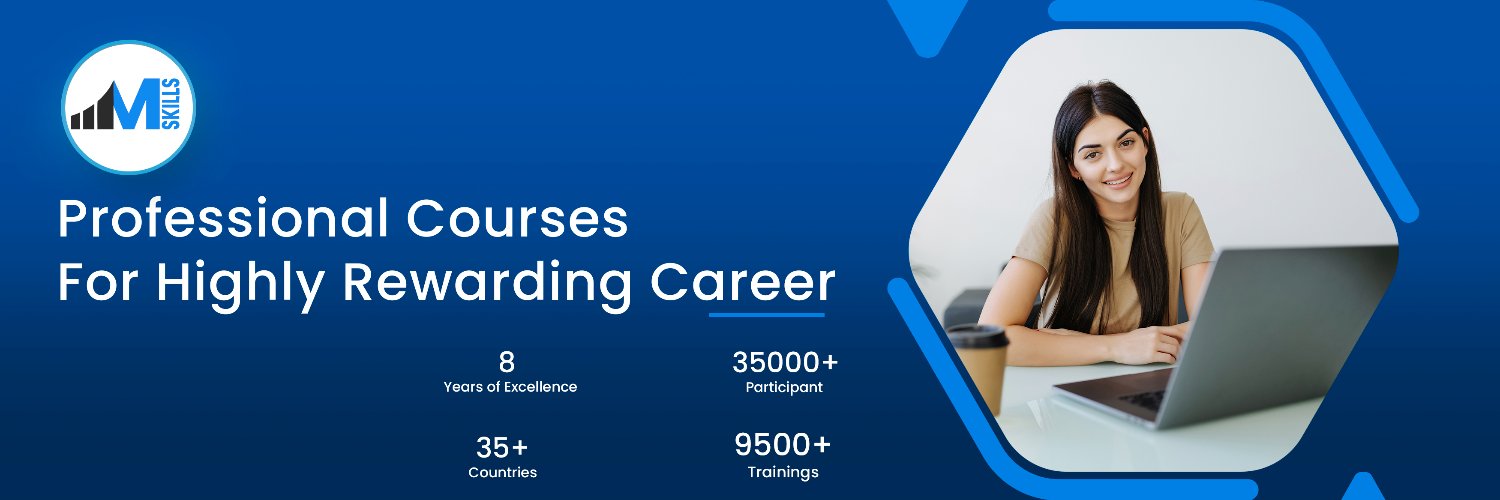 M SKILLS

Professional Courses For Highly Rewarding Career

8
Years of Excellence

35000+
Participant

35+
Countries

9500+
Trainings